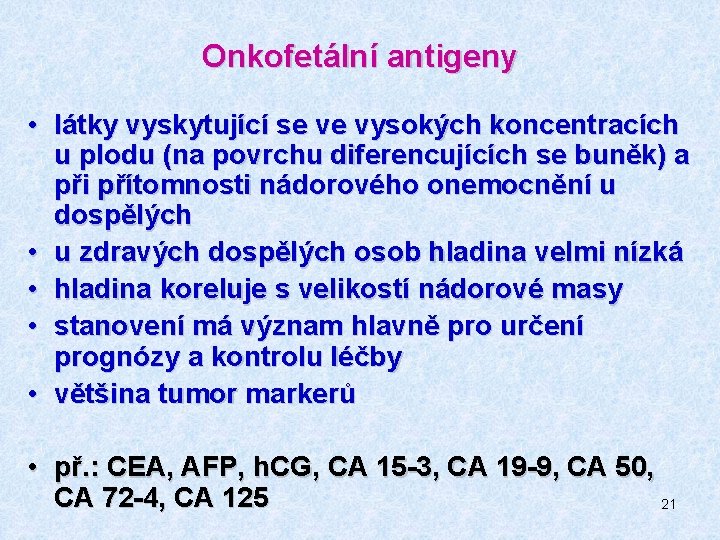 Onkofetální antigeny

• látky vyskytující se ve vysokých koncentracích u plodu (na povrchu diferencujících se buněk) a při přítomnosti nádorového onemocnění u dospělých
• u zdravých dospělých osob hladina velmi nízká
• hladina koreluje s velikostí nádorové masy
• stanovení má význam hlavně pro určení prognózy a kontrolu léčby
• většina tumor markerů

• př.: CEA, AFP, hCG, CA 15-3, CA 19-9, CA 50, CA 72-4, CA 125

21